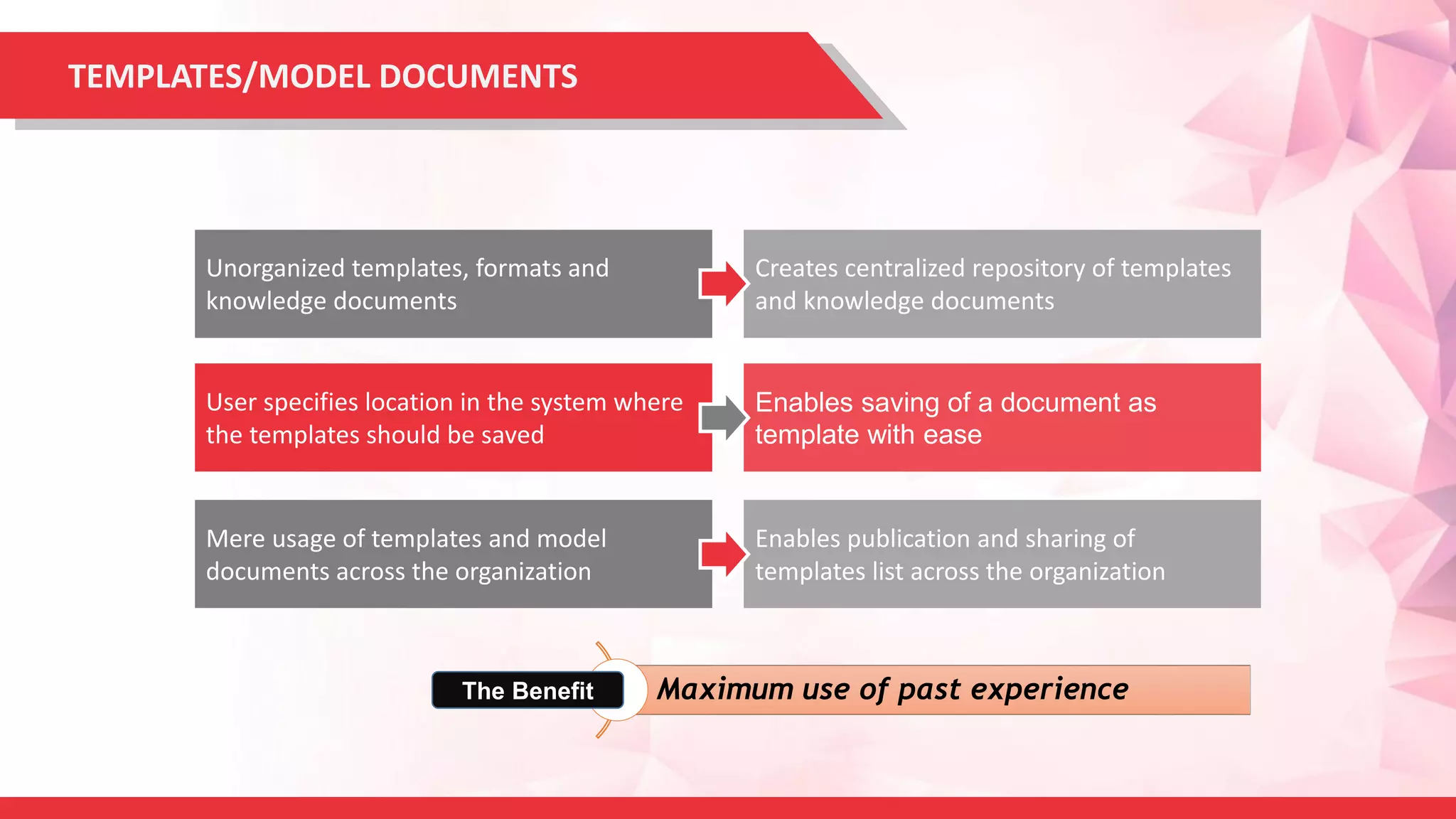 TEMPLATES/MODEL DOCUMENTS

Unorganized templates, formats and knowledge documents

Creates centralized repository of templates and knowledge documents

User specifies location in the system where the templates should be saved

Enables saving of a document as template with ease

Mere usage of templates and model documents across the organization

Enables publication and sharing of templates list across the organization

The Benefit

Maximum use of past experience